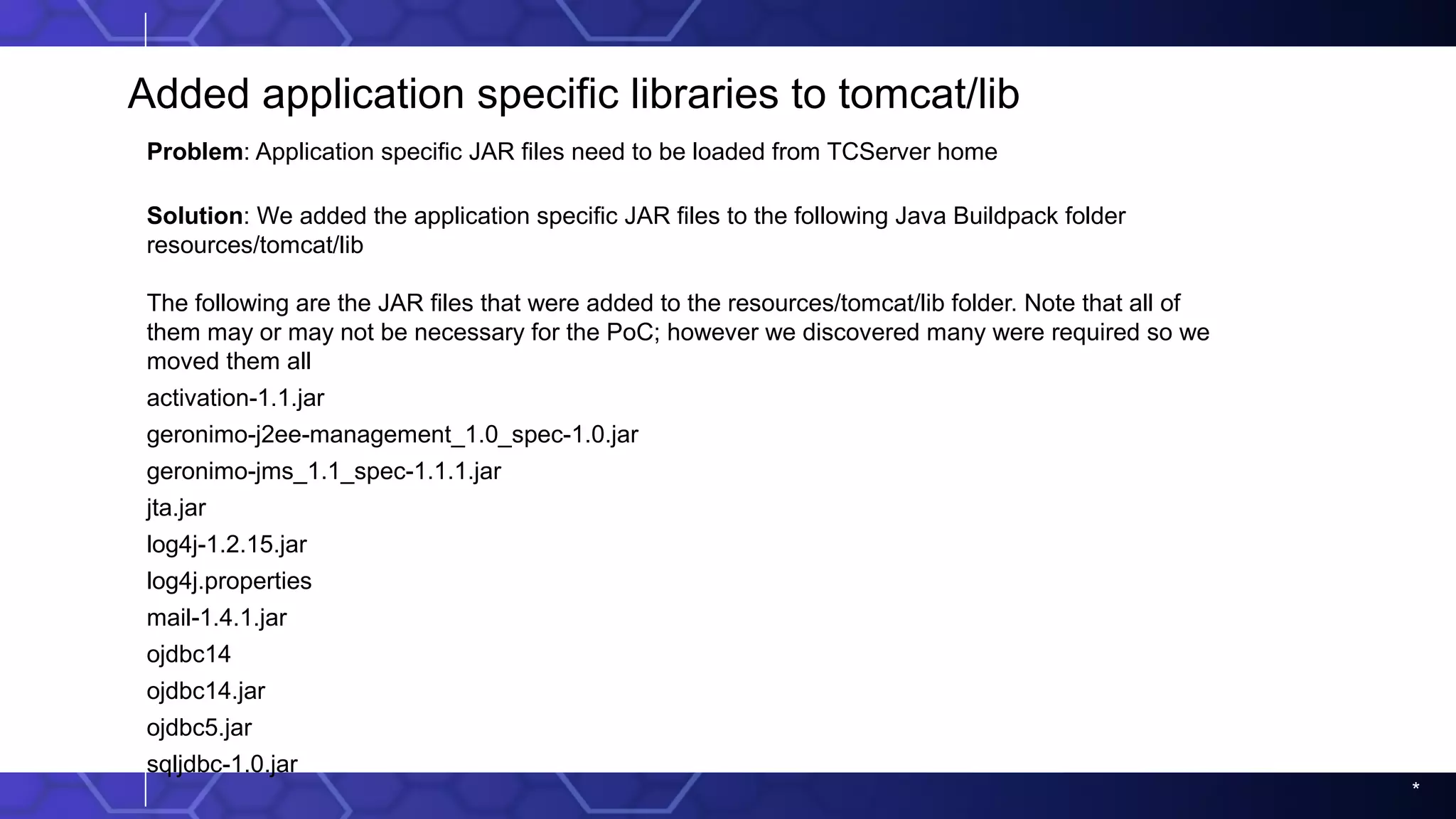 Added application specific libraries to tomcat/lib

**Problem**: Application specific JAR files need to be loaded from TCServer home

**Solution**: We added the application specific JAR files to the following Java Buildpack folder resources/tomcat/lib

The following are the JAR files that were added to the resources/tomcat/lib folder. Note that all of them may or may not be necessary for the PoC; however we discovered many were required so we moved them all

activation-1.1.jar

geronimo-j2ee-management_1.0_spec-1.0.jar

geronimo-jms_1.1_spec-1.1.1.jar

jta.jar

log4j-1.2.15.jar

log4j.properties

mail-1.4.1.jar

ojdbc14

ojdbc14.jar

ojdbc5.jar

sqljdbc-1.0.jar

*